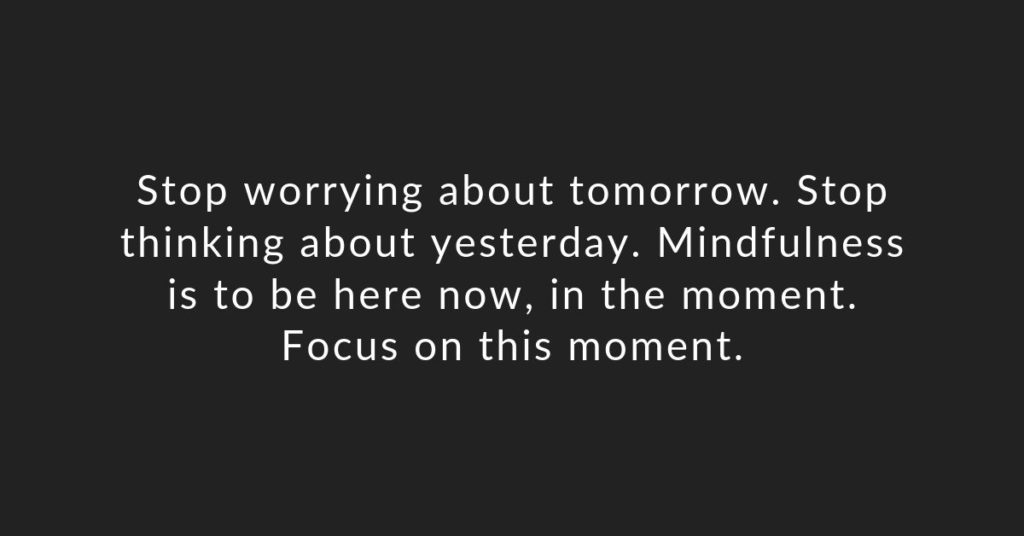 Stop worrying about tomorrow. Stop thinking about yesterday. Mindfulness is to be here now, in the moment. Focus on this moment.